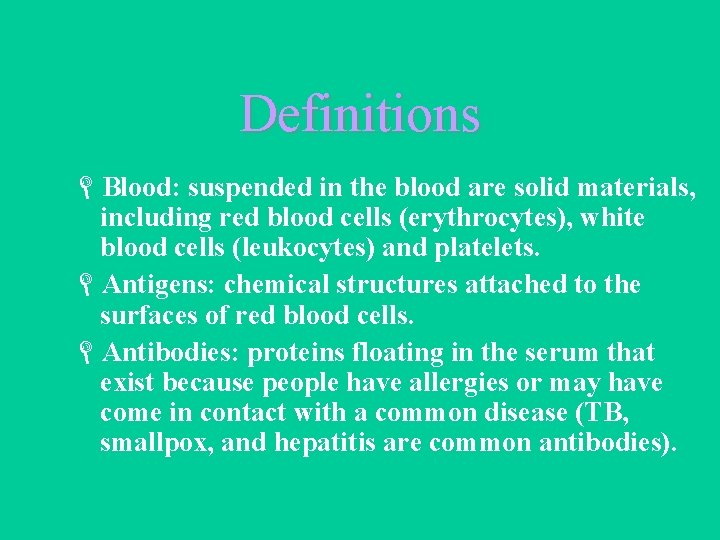 Definitions

Blood: suspended in the blood are solid materials, including red blood cells (erythrocytes), white blood cells (leukocytes) and platelets.

Antigens: chemical structures attached to the surfaces of red blood cells.

Antibodies: proteins floating in the serum that exist because people have allergies or may have come in contact with a common disease (TB, smallpox, and hepatitis are common antibodies).